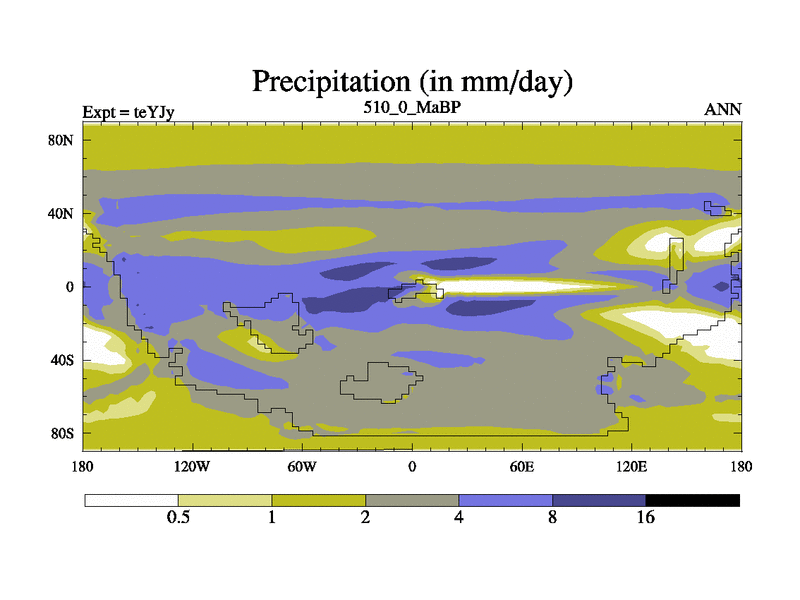 Precipitation (in mm/day)

Expt = teYJy
510_0_MaBP
ANN

80N
40N
0
40S
80S

180
120W
60W
0
60E
120E
180

0.5
1
2
4
8
16